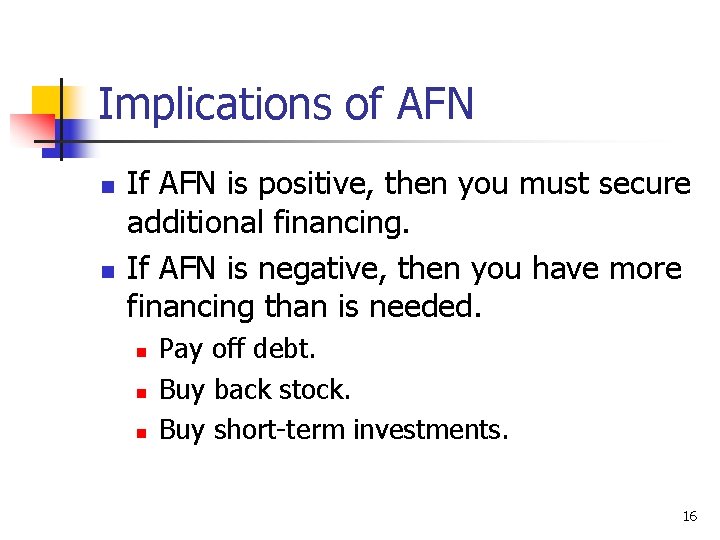 Implications of AFN

- If AFN is positive, then you must secure additional financing.
- If AFN is negative, then you have more financing than is needed.
  - Pay off debt.
  - Buy back stock.
  - Buy short-term investments.

16